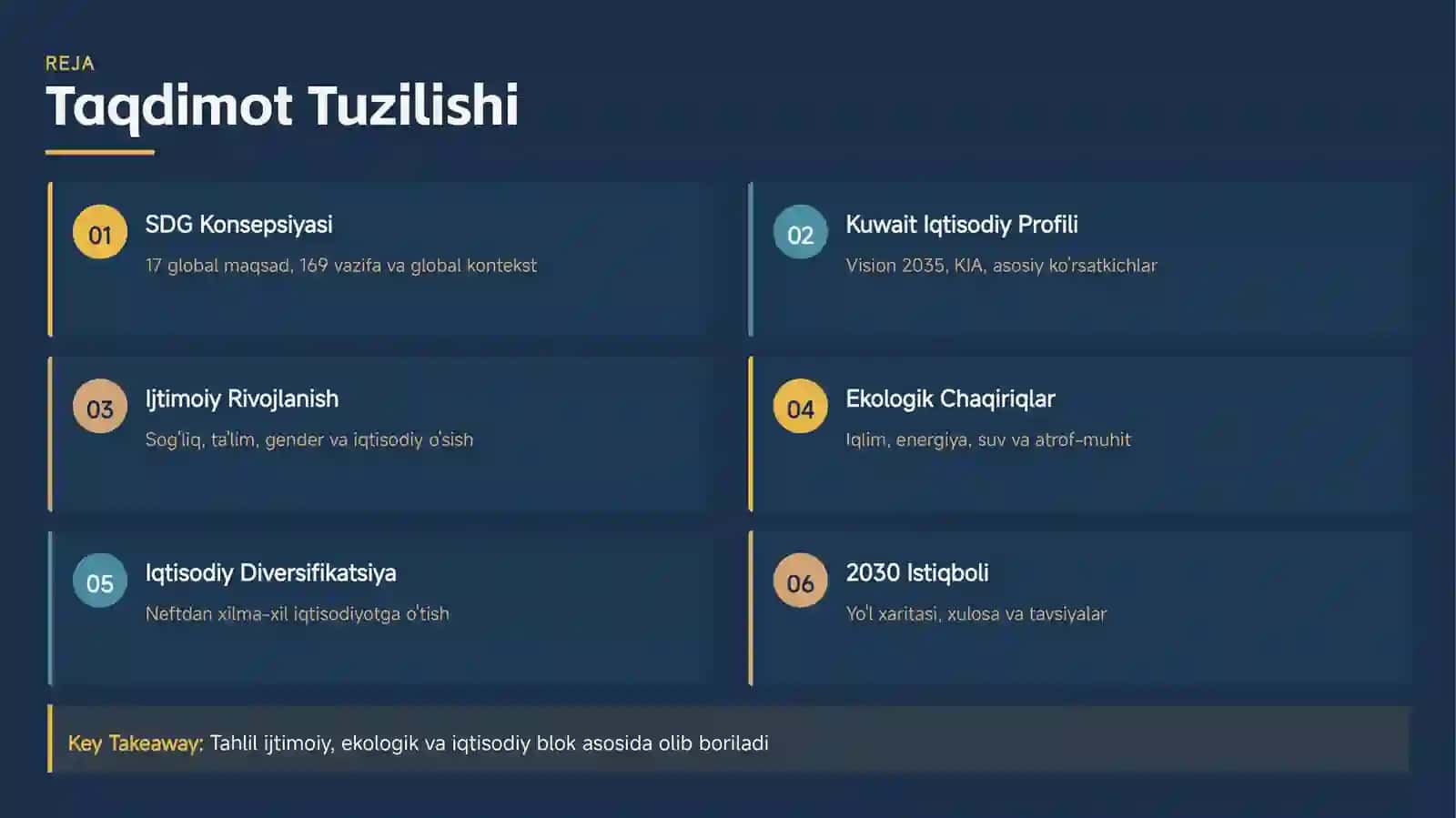 REJA

Taqdimot Tuzilishi

01 SDG Konsepsiyasi

17 global maqsad, 169 vazifa va global kontekst

02 Kuwait Iqtisodiy Profili

Vision 2035, KIA, asosiy ko'rsatkichlar

03 Ijtimoiy Rivojlanish

Sog'liq, ta'lim, gender va iqtisodiy o'sish

04 Ekologik Chaqiriqlar

Iqlim, energiya, suv va atrof-muhit

05 Iqtisodiy Diversifikatsiya

Neftdan xilma-xil iqtisodiyotga o'tish

06 2030 Istiqboli

Yo'l xaritasi, xulosa va tavsiyalar

Key Takeaway: Tahlil ijtimoiy, ekologik va iqtisodiy blok asosida olib boriladi